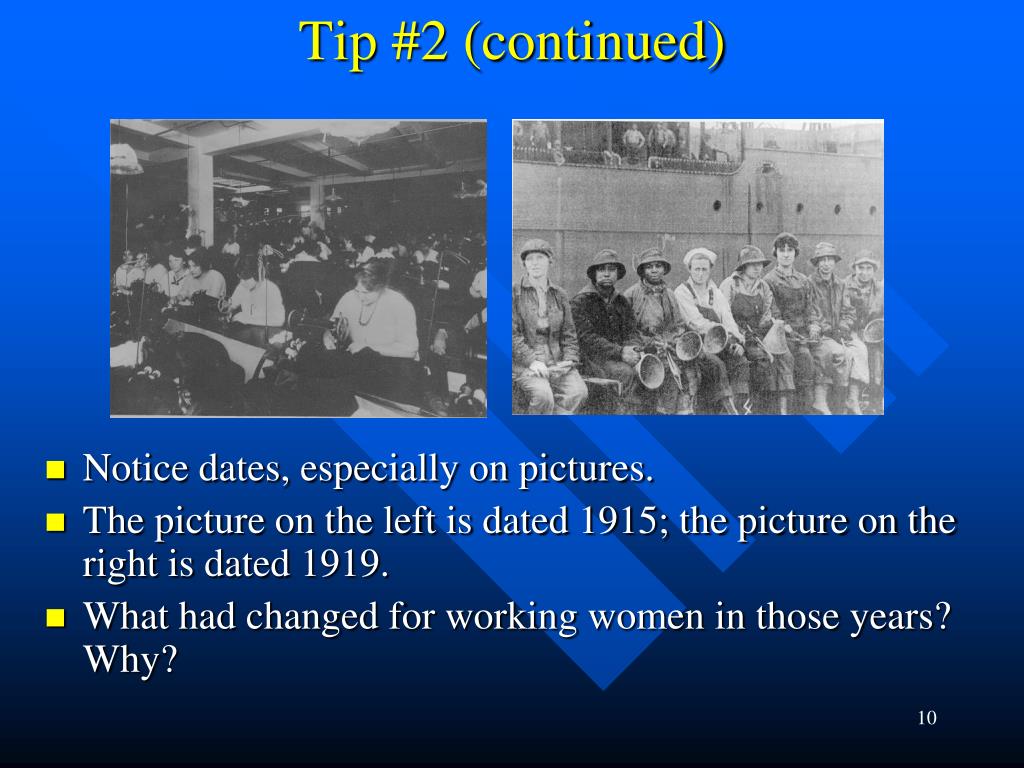 Tip #2 (continued)

- Notice dates, especially on pictures.
- The picture on the left is dated 1915; the picture on the right is dated 1919.
- What had changed for working women in those years? Why?

10